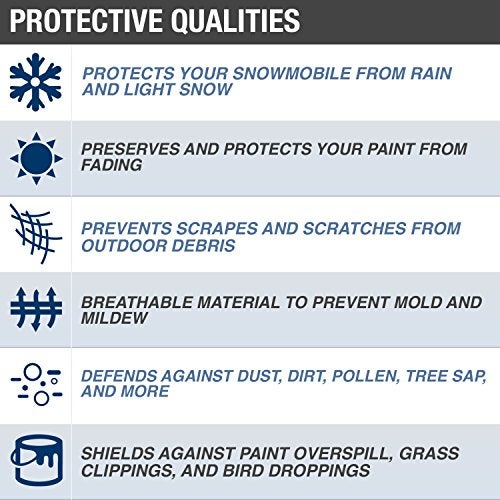 PROTECTIVE QUALITIES

PROTECTS YOUR SNOWMOBILE FROM RAIN AND LIGHT SNOW

PRESERVES AND PROTECTS YOUR PAINT FROM FADING

PREVENTS SCRAPES AND SCRATCHES FROM OUTDOOR DEBRIS

BREATHABLE MATERIAL TO PREVENT MOLD AND MILDEW

DEFENDS AGAINST DUST, DIRT, POLLEN, TREE SAP, AND MORE

SHIELDS AGAINST PAINT OVERSPILL, GRASS CLIPPINGS, AND BIRD DROPPINGS